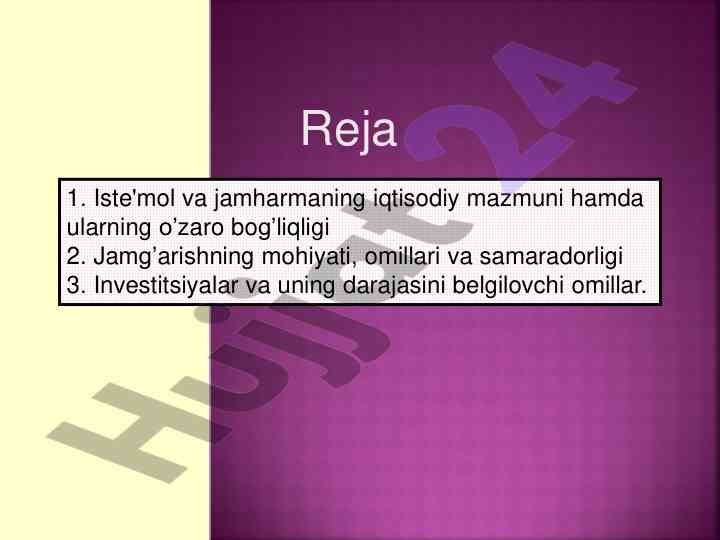 Reja

1. Iste'mol va jamharmaning iqtisodiy mazmuni hamda ularning o’zaro bog’liqligi
2. Jamg’arishning mohiyati, omillari va samaradorligi
3. Investitsiyalar va uning darajasini belgilovchi omillar.

Hujjat24